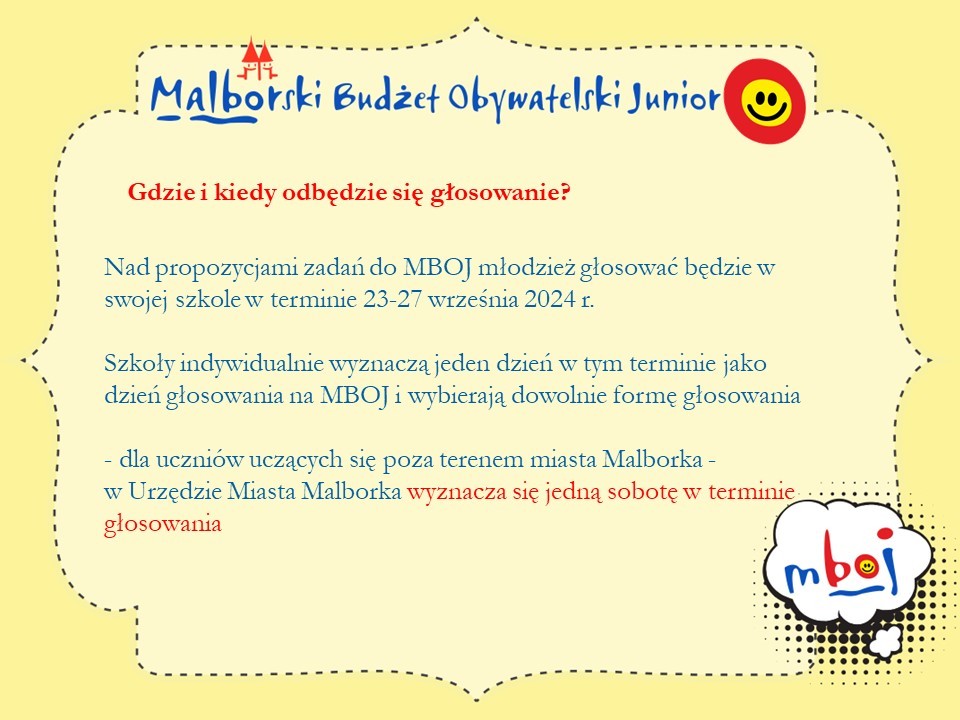 Malborski Budżet Obywatelski Junior

Gdzie i kiedy odbędzie się głosowanie?

Nad propozycjami zadań do MBOJ młodzież głosować będzie w swojej szkole w terminie 23-27 września 2024 r.

Szkoły indywidualnie wyznaczą jeden dzień w tym terminie jako dzień głosowania na MBOJ i wybierają dowolnie formę głosowania

- dla uczniów uczących się poza terenem miasta Malborka - w Urzędzie Miasta Malborka wyznacza się jedną sobotę w terminie głosowania

mboj